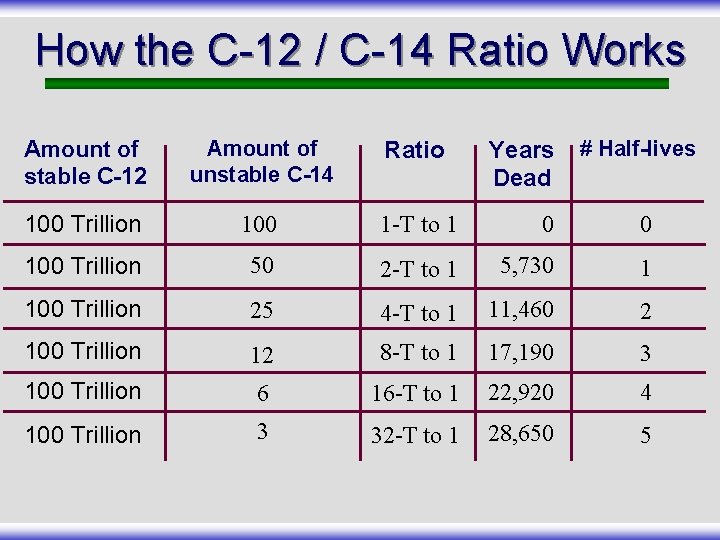 How the C-12 / C-14 Ratio Works

| Amount of stable C-12 | Amount of unstable C-14 | Ratio | Years Dead | # Half-lives |
|---|---|---|---|---|
| 100 Trillion | 100 | 1-T to 1 | 0 | 0 |
| 100 Trillion | 50 | 2-T to 1 | 5,730 | 1 |
| 100 Trillion | 25 | 4-T to 1 | 11,460 | 2 |
| 100 Trillion | 12 | 8-T to 1 | 17,190 | 3 |
| 100 Trillion | 6 | 16-T to 1 | 22,920 | 4 |
| 100 Trillion | 3 | 32-T to 1 | 28,650 | 5 |